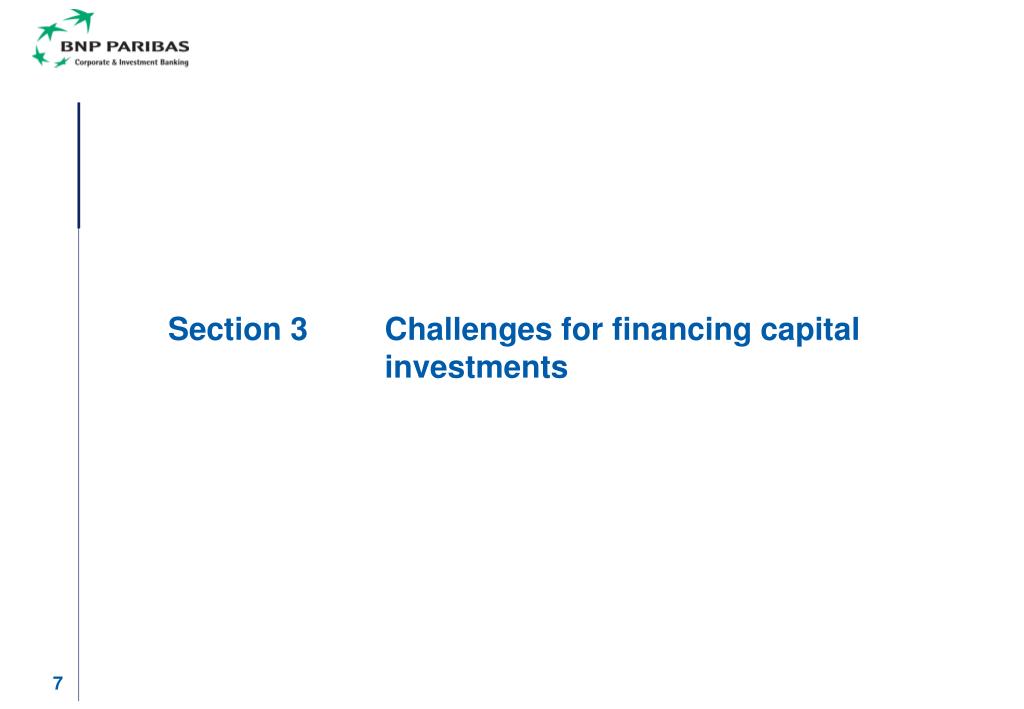 BNP PARIBAS
Corporate & Investment Banking

Section 3 Challenges for financing capital investments

7